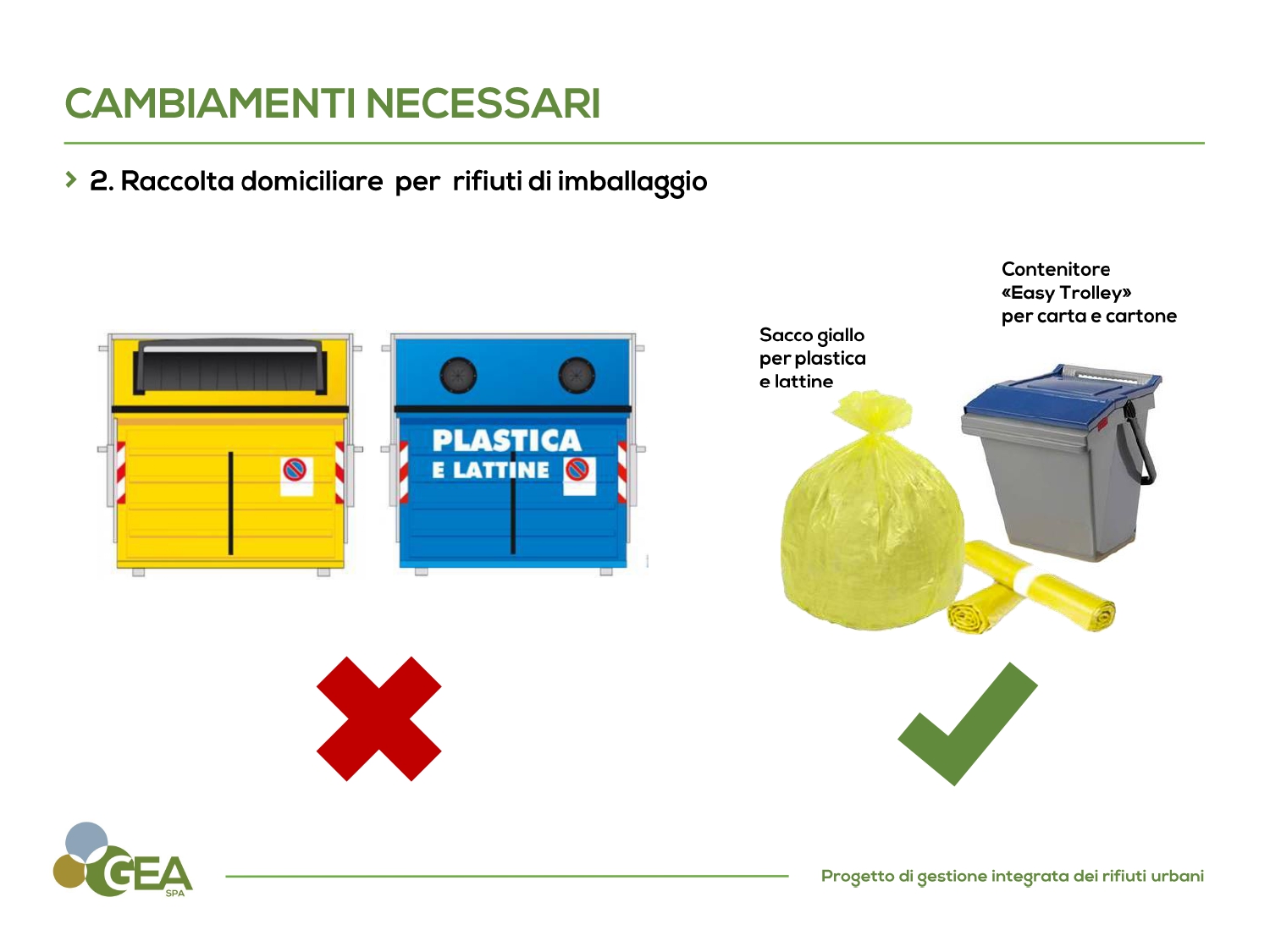 CAMBIAMENTI NECESSARI

2. Raccolta domiciliare per rifiuti di imballaggio

PLASTICA
E LATTINE

Sacco giallo per plastica e lattine

Contenitore «Easy Trolley» per carta e cartone

GEA
SPA

Progetto di gestione integrata dei rifiuti urbani